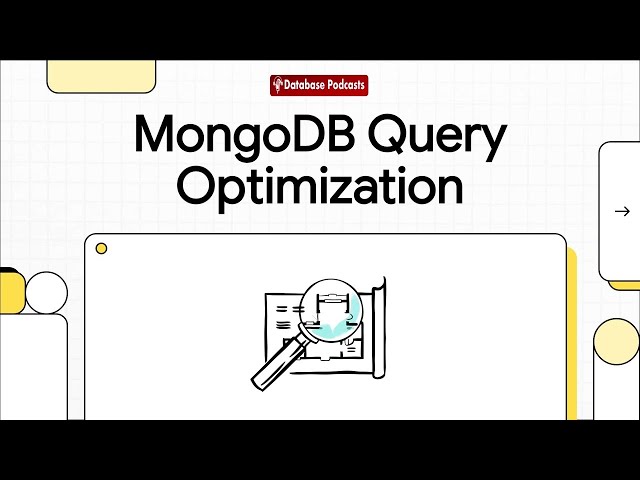 Database Podcasts

MongoDB Query Optimization

→